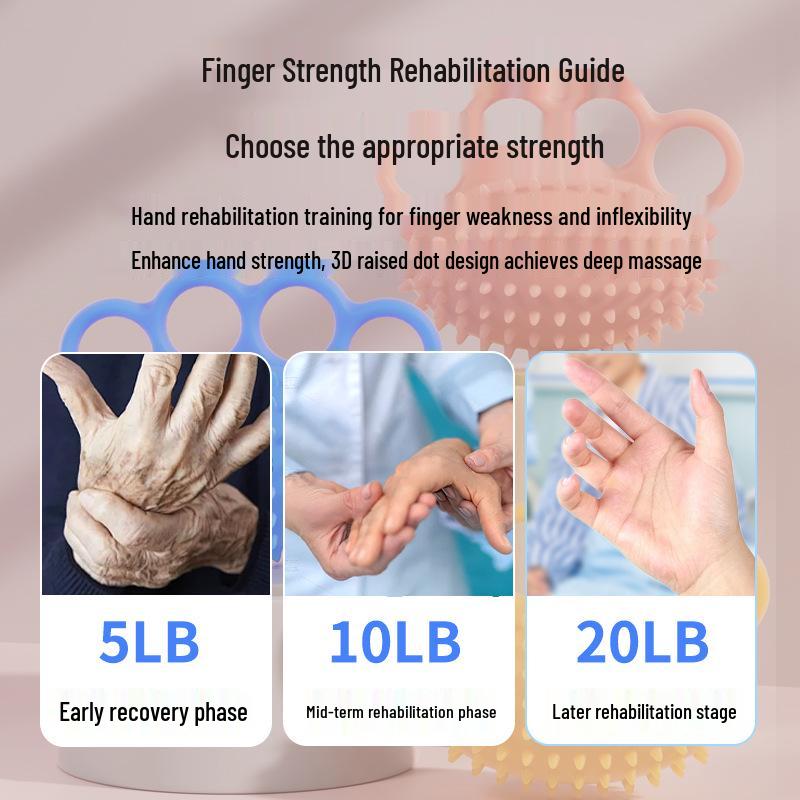 Finger Strength Rehabilitation Guide

Choose the appropriate strength

Hand rehabilitation training for finger weakness and inflexibility

Enhance hand strength, 3D raised dot design achieves deep massage

5LB
Early recovery phase

10LB
Mid-term rehabilitation phase

20LB
Later rehabilitation stage